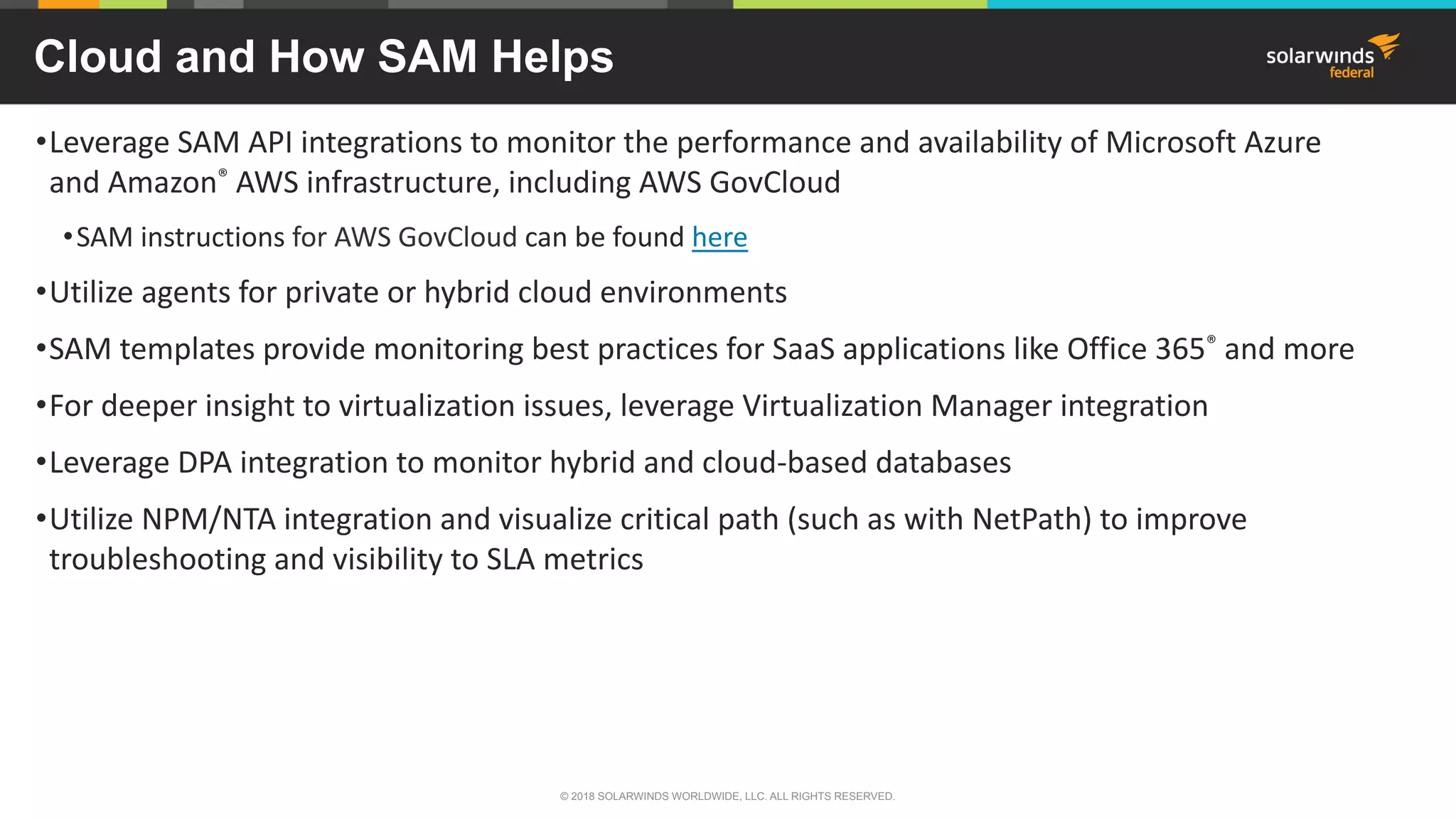 Cloud and How SAM Helps

solarwinds federal

•Leverage SAM API integrations to monitor the performance and availability of Microsoft Azure and Amazon® AWS infrastructure, including AWS GovCloud

•SAM instructions for AWS GovCloud can be found here

•Utilize agents for private or hybrid cloud environments

•SAM templates provide monitoring best practices for SaaS applications like Office 365® and more

•For deeper insight to virtualization issues, leverage Virtualization Manager integration

•Leverage DPA integration to monitor hybrid and cloud-based databases

•Utilize NPM/NTA integration and visualize critical path (such as with NetPath) to improve troubleshooting and visibility to SLA metrics

© 2018 SOLARWINDS WORLDWIDE, LLC. ALL RIGHTS RESERVED.